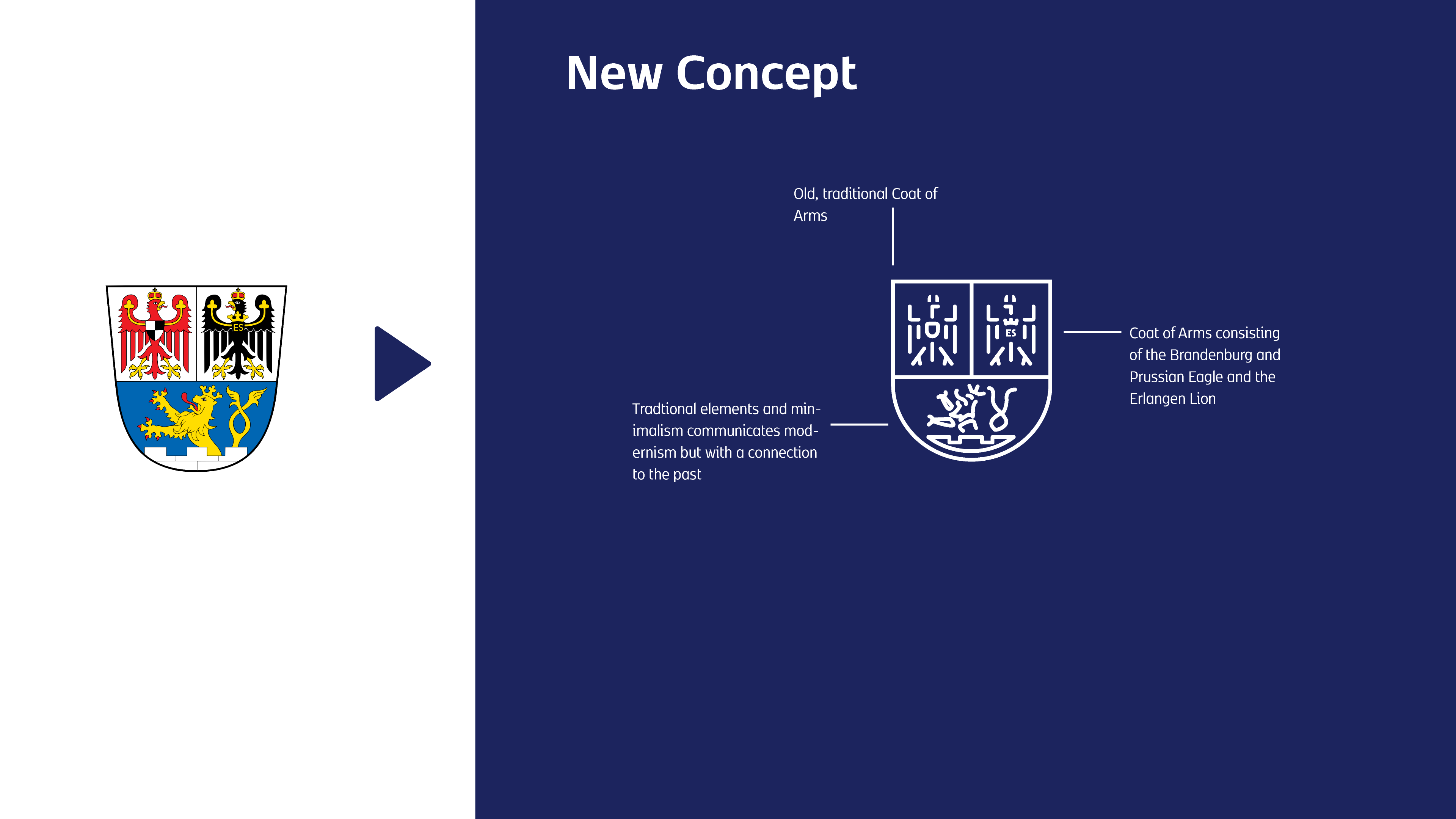 ES

New Concept

Old, traditional Coat of Arms

ES

Coat of Arms consisting of the Brandenburg and Prussian Eagle and the Erlangen Lion

Tradtional elements and minimalism communicates modernism but with a connection to the past